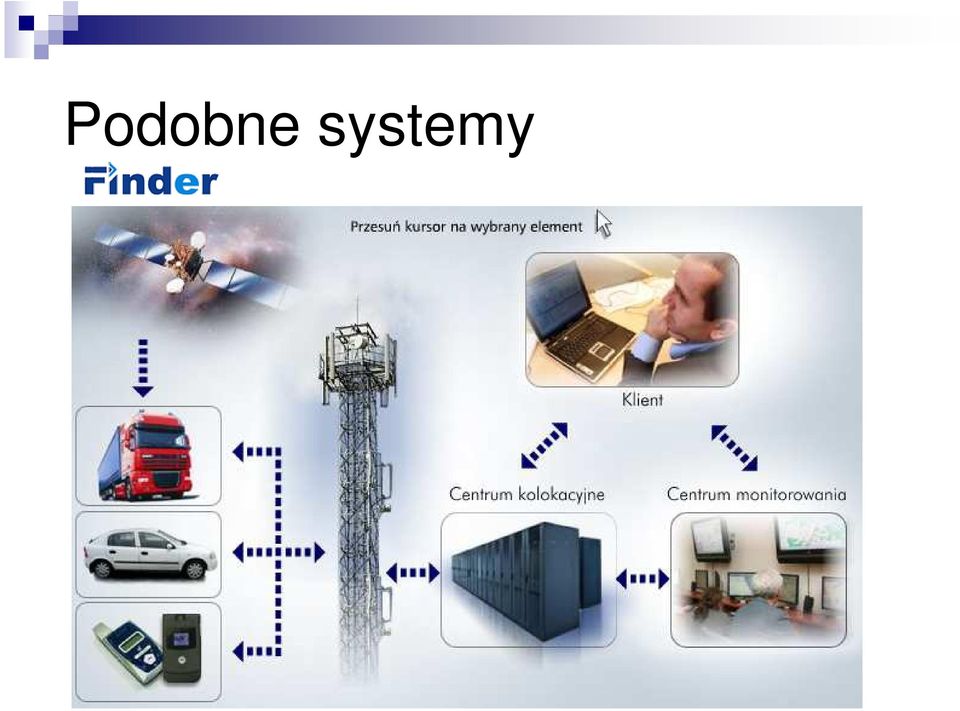 Podobne systemy

Finder

Przesuń kursor na wybrany element

Klient

Centrum kolokacyjne

Centrum monitorowania